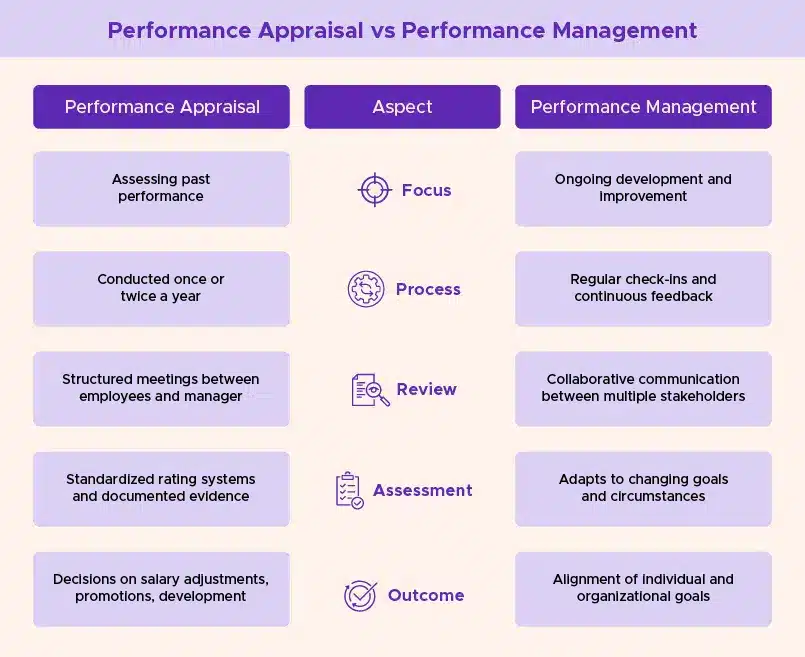 Performance Appraisal vs Performance Management

| Performance Appraisal | Aspect | Performance Management |
|---|---|---|
| Assessing past performance | Focus | Ongoing development and improvement |
| Conducted once or twice a year | Process | Regular check-ins and continuous feedback |
| Structured meetings between employees and manager | Review | Collaborative communication between multiple stakeholders |
| Standardized rating systems and documented evidence | Assessment | Adapts to changing goals and circumstances |
| Decisions on salary adjustments, promotions, development | Outcome | Alignment of individual and organizational goals |